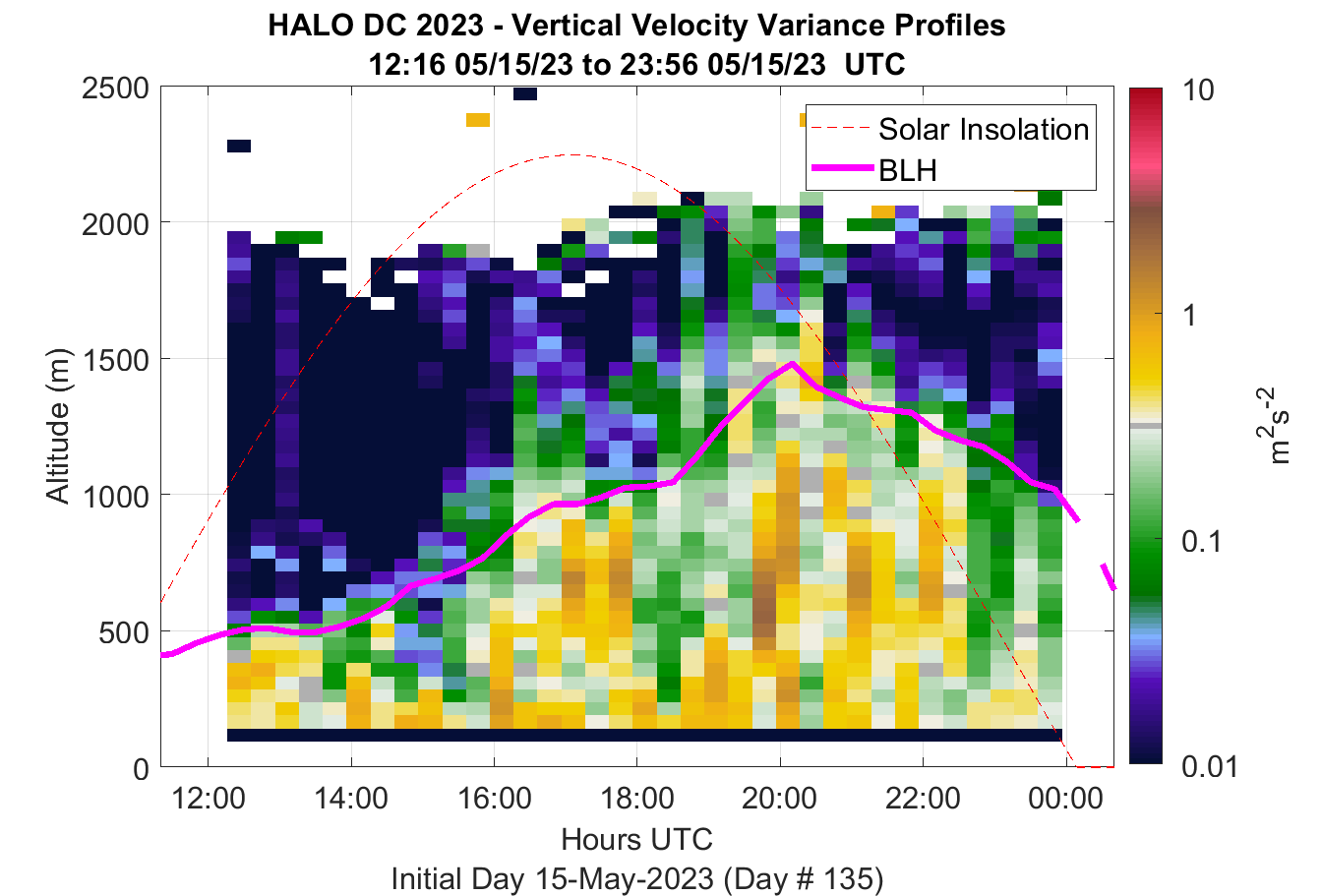 HALO DC 2023 - Vertical Velocity Variance Profiles
12:16 05/15/23 to 23:56 05/15/23 UTC

Solar Insolation
BLH

2500
2000
1500
1000
500
0

Altitude (m)

12:00
14:00
16:00
18:00
20:00
22:00
00:00

Hours UTC

Initial Day 15-May-2023 (Day # 135)

10
1
0.1
0.01

$m^2s^{-2}$